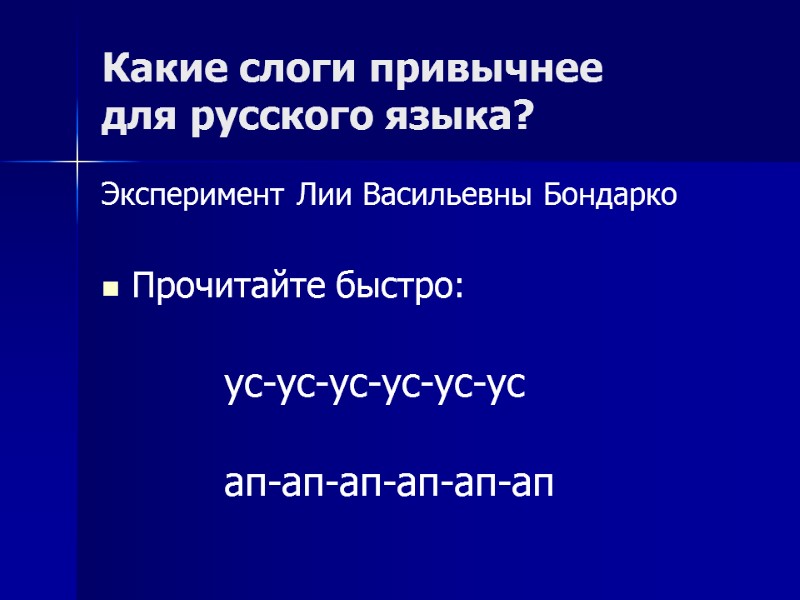 Какие слоги привычнее для русского языка?

Эксперимент Лии Васильевны Бондарко

Прочитайте быстро:

ус-ус-ус-ус-ус-ус

ап-ап-ап-ап-ап-ап